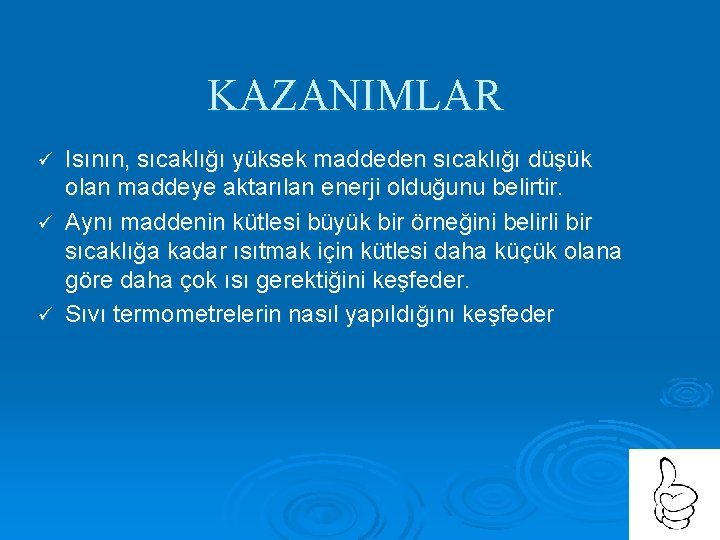 KAZANIMLAR

✓ Isının, sıcaklığı yüksek maddeden sıcaklığı düşük olan maddeye aktarılan enerji olduğunu belirtir.

✓ Aynı maddenin kütlesi büyük bir örneğini belirli bir sıcaklığa kadar ısıtmak için kütlesi daha küçük olana göre daha çok ısı gerektiğini keşfeder.

✓ Sıvı termometrelerin nasıl yapıldığını keşfeder